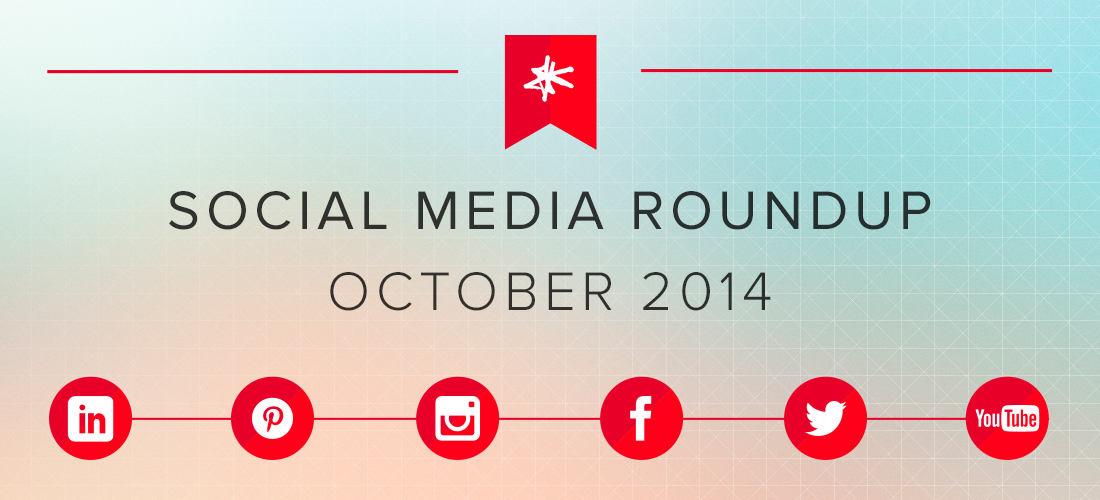 SOCIAL MEDIA ROUNDUP

OCTOBER 2014

in

f

YouTube